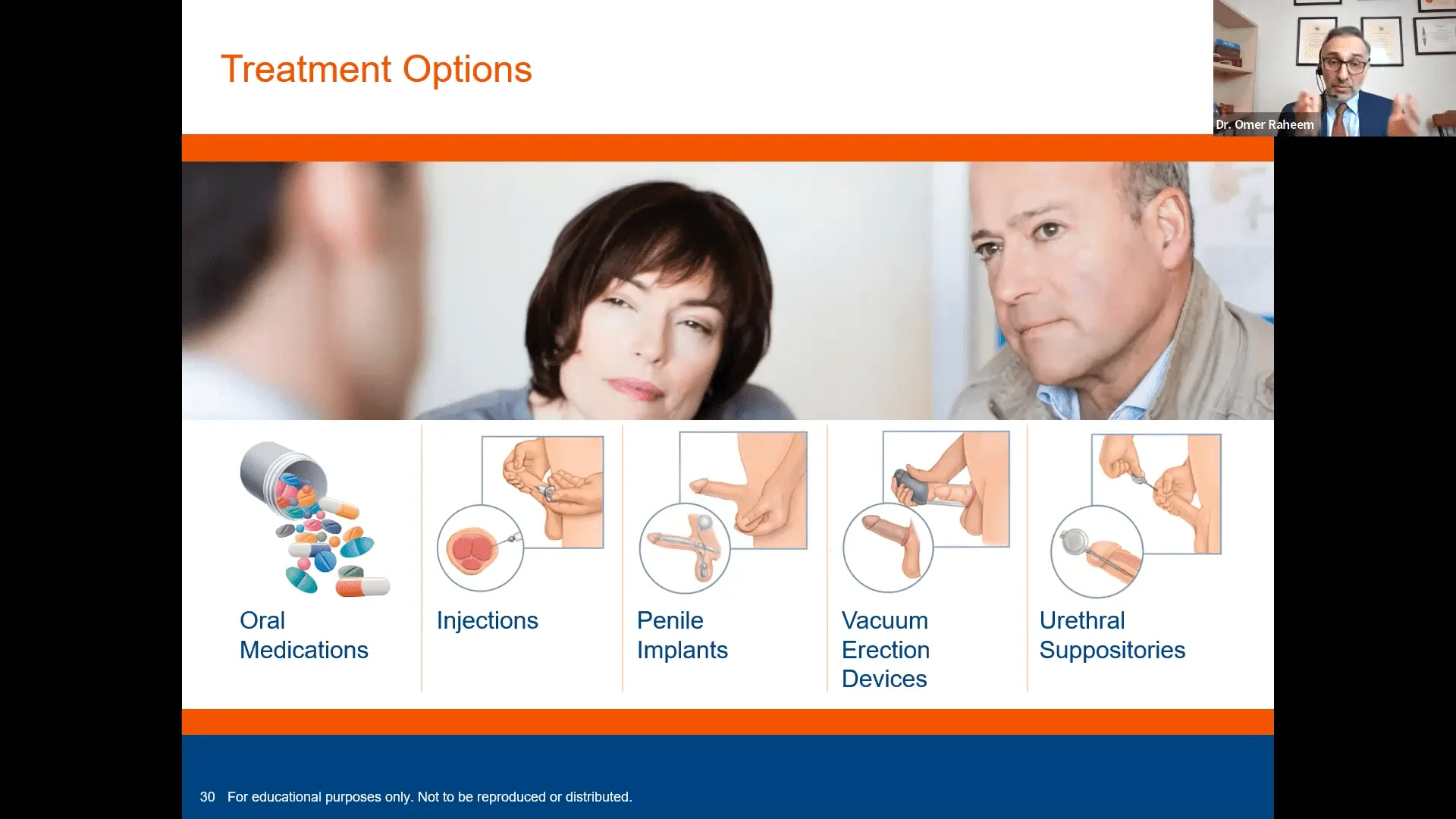 Treatment Options

Dr. Omer Raheem

Oral Medications

Injections

Penile Implants

Vacuum Erection Devices

Urethral Suppositories

30 For educational purposes only. Not to be reproduced or distributed.